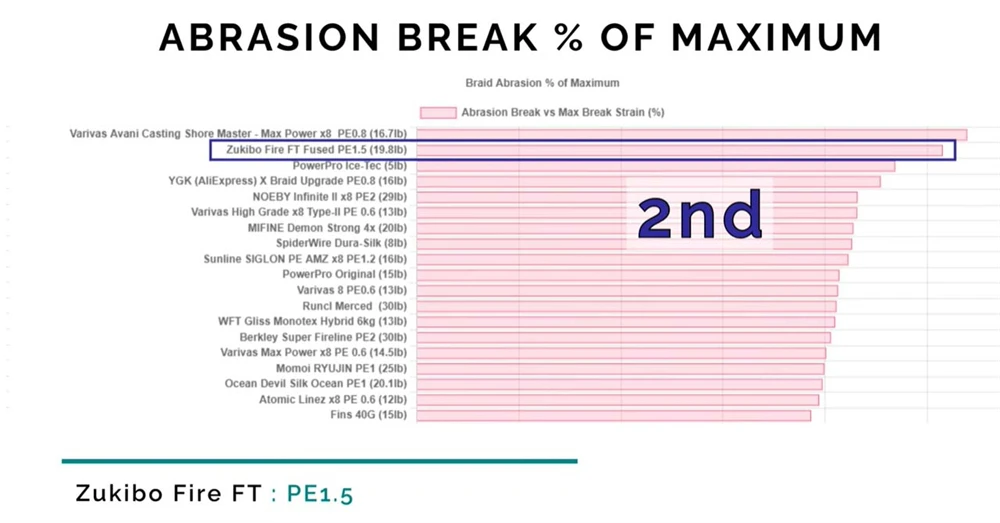 ABRASION BREAK % OF MAXIMUM

Braid Abrasion % of Maximum

Abrasion Break vs Max Break Strain (%)

Varivas Avani Casting Shore Master - Max Power x8 PE0.8 (16.7lb)
Zukibo Fire FT Fused PE1.5 (19.8lb)
PowerPro Ice-Tec (5lb)
YGK (AliExpress) X Braid Upgrade PE0.8 (16lb)
NOEBY Infinite II x8 PE2 (29lb)
Varivas High Grade x8 Type-II PE 0.6 (13lb)
MIFINE Demon Strong 4x (20lb)
SpiderWire Dura-Silk (8lb)
Sunline SIGLON PE AMZ x8 PE1.2 (16lb)
PowerPro Original (15lb)
Varivas 8 PE0.6 (13lb)
Runcl Merced (30lb)
WFT Gliss Monotex Hybrid 6kg (13lb)
Berkley Super Fireline PE2 (30lb)
Varivas Max Power x8 PE 0.6 (14.5lb)
Momoi RYUJIN PE1 (25lb)
Ocean Devil Silk Ocean PE1 (20.1lb)
Atomic Linez x8 PE 0.6 (12lb)
Fins 40G (15lb)

2nd

Zukibo Fire FT : PE1.5